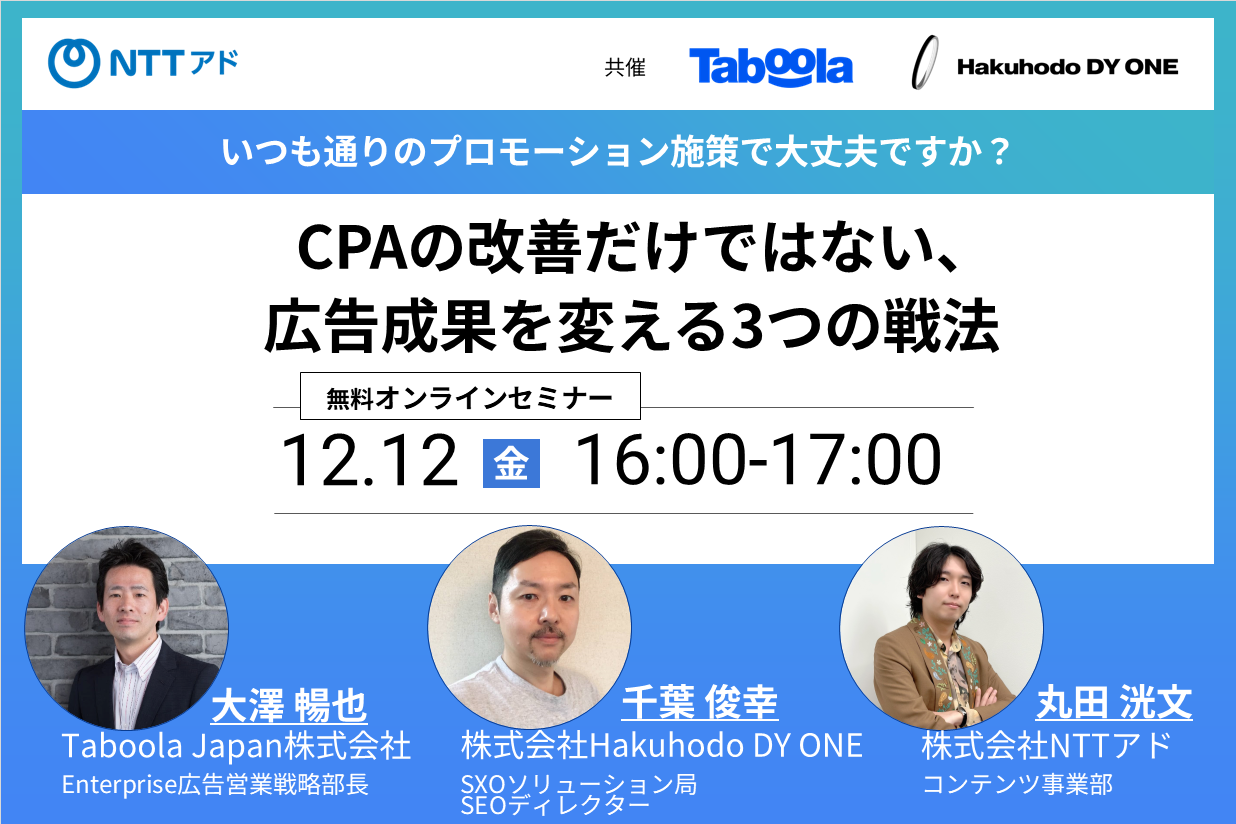 NTTアド

共催 Taboola Hakuhodo DY ONE

いつも通りのプロモーション施策で大丈夫ですか？

CPAの改善だけではない、
広告成果を変える3つの戦法

無料オンラインセミナー

12.12 金 16:00-17:00

大澤 暢也
Taboola Japan株式会社
Enterprise広告営業戦略部長

千葉 俊幸
株式会社Hakuhodo DY ONE
SXOソリューション局
SEOディレクター

丸田 洸文
株式会社NTTアド
コンテンツ事業部